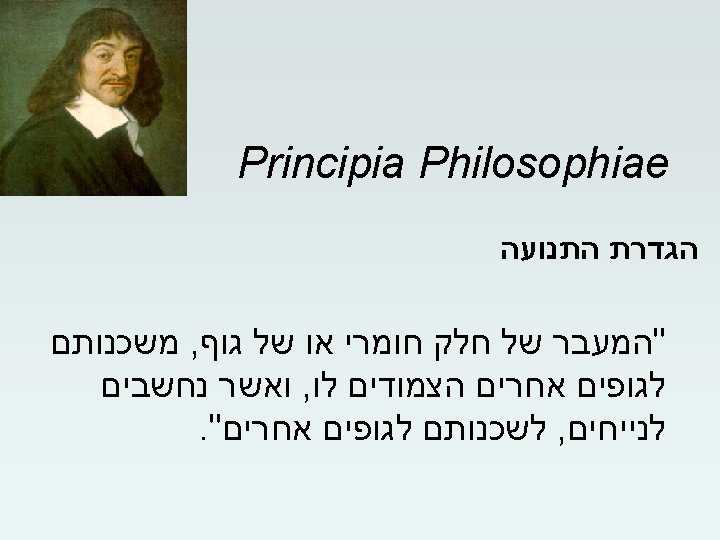 Principia Philosophiae

הגדרת התנועה

"המעבר של חלק חומרי או של גוף, משכנותם לגופים אחרים הצמודים לו, ואשר נחשבים לנייחים, לשכנותם לגופים אחרים".